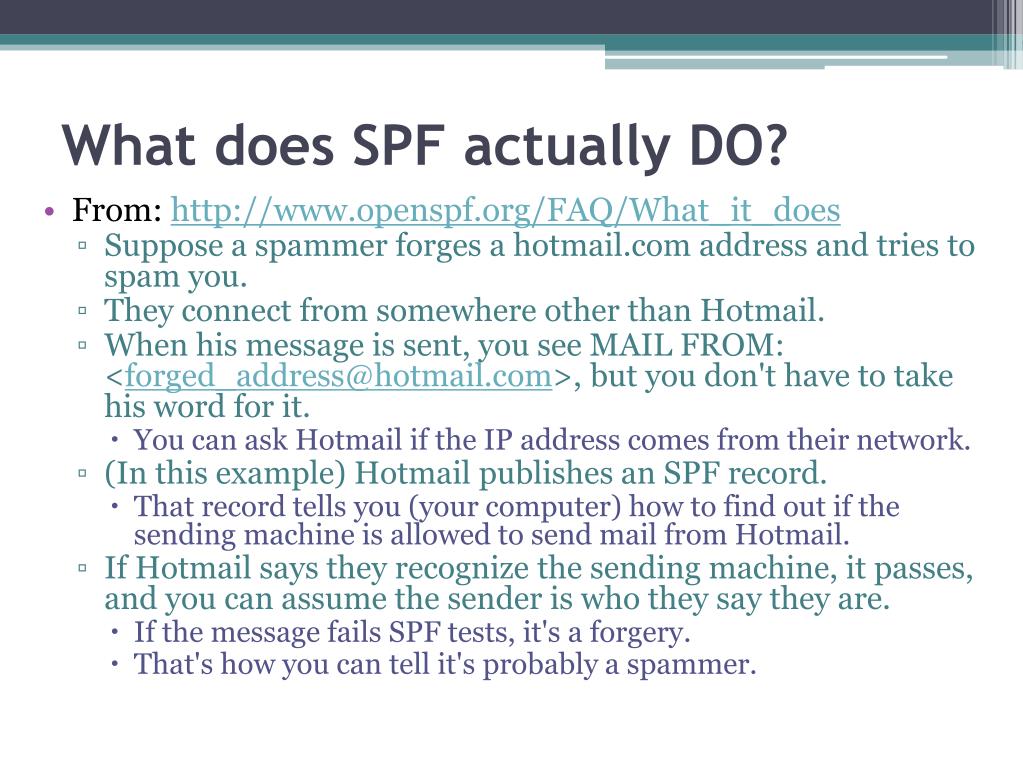 What does SPF actually DO?

• From: http://www.openspf.org/FAQ/What_it_does
▫ Suppose a spammer forges a hotmail.com address and tries to spam you.
▫ They connect from somewhere other than Hotmail.
▫ When his message is sent, you see MAIL FROM: <forged_address@hotmail.com>, but you don't have to take his word for it.
• You can ask Hotmail if the IP address comes from their network.
▫ (In this example) Hotmail publishes an SPF record.
• That record tells you (your computer) how to find out if the sending machine is allowed to send mail from Hotmail.
▫ If Hotmail says they recognize the sending machine, it passes, and you can assume the sender is who they say they are.
• If the message fails SPF tests, it's a forgery.
• That's how you can tell it's probably a spammer.